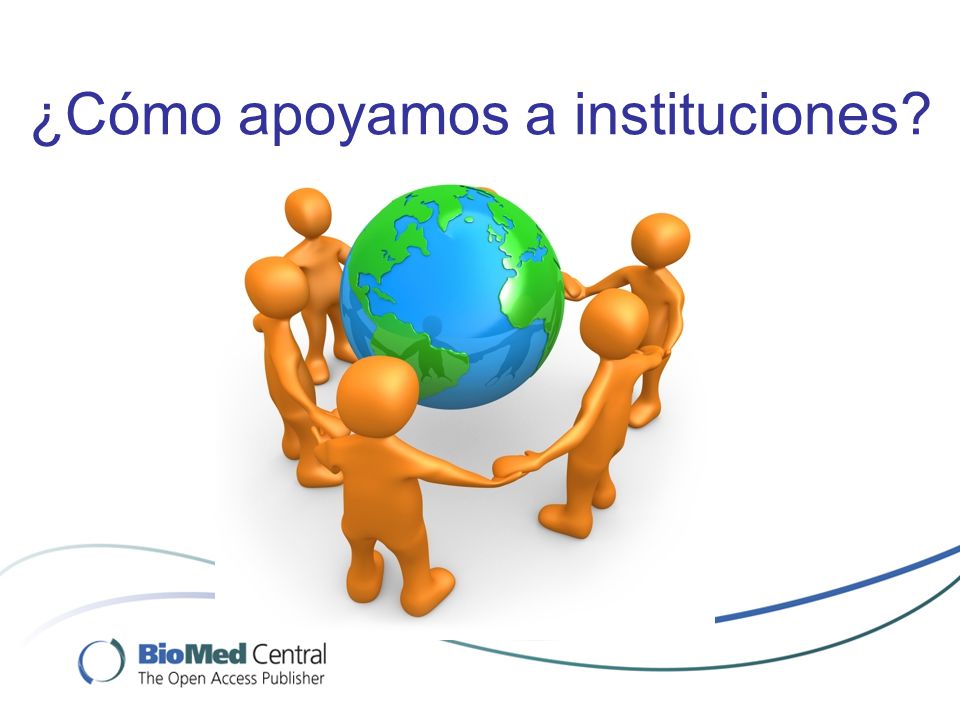 ¿Cómo apoyamos a instituciones?

BioMed Central
The Open Access Publisher